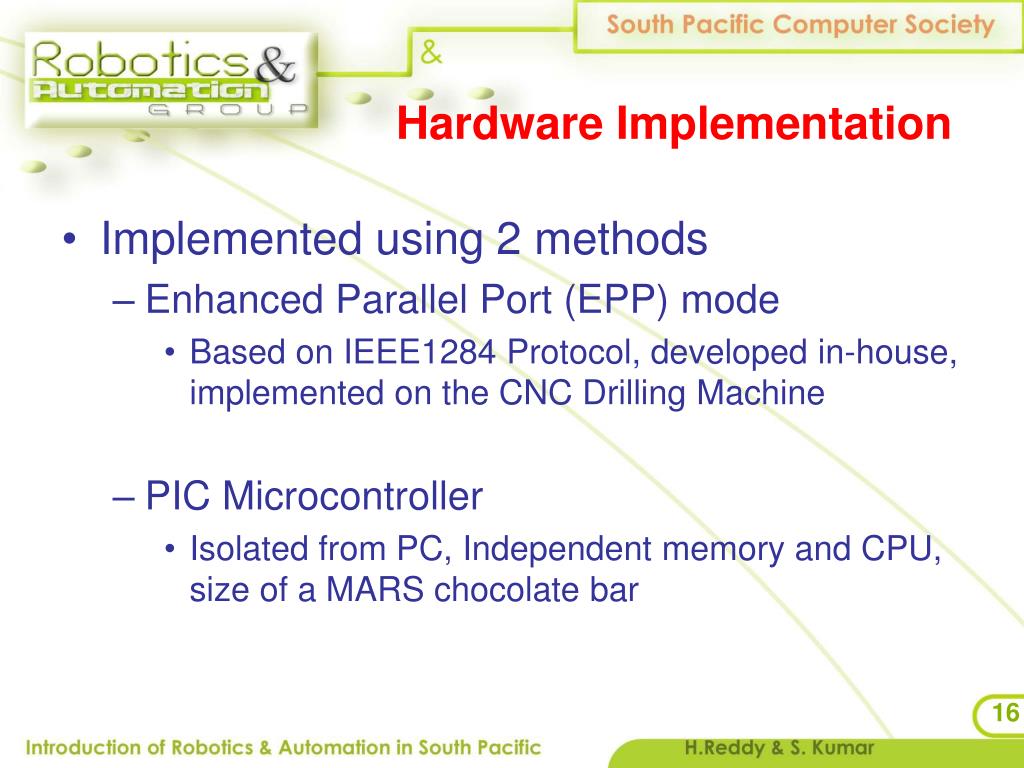 Robotics & Automation GROUP

&

South Pacific Computer Society

Hardware Implementation

• Implemented using 2 methods
– Enhanced Parallel Port (EPP) mode
• Based on IEEE1284 Protocol, developed in-house, implemented on the CNC Drilling Machine

– PIC Microcontroller
• Isolated from PC, Independent memory and CPU, size of a MARS chocolate bar

16

Introduction of Robotics & Automation in South Pacific

H.Reddy & S. Kumar